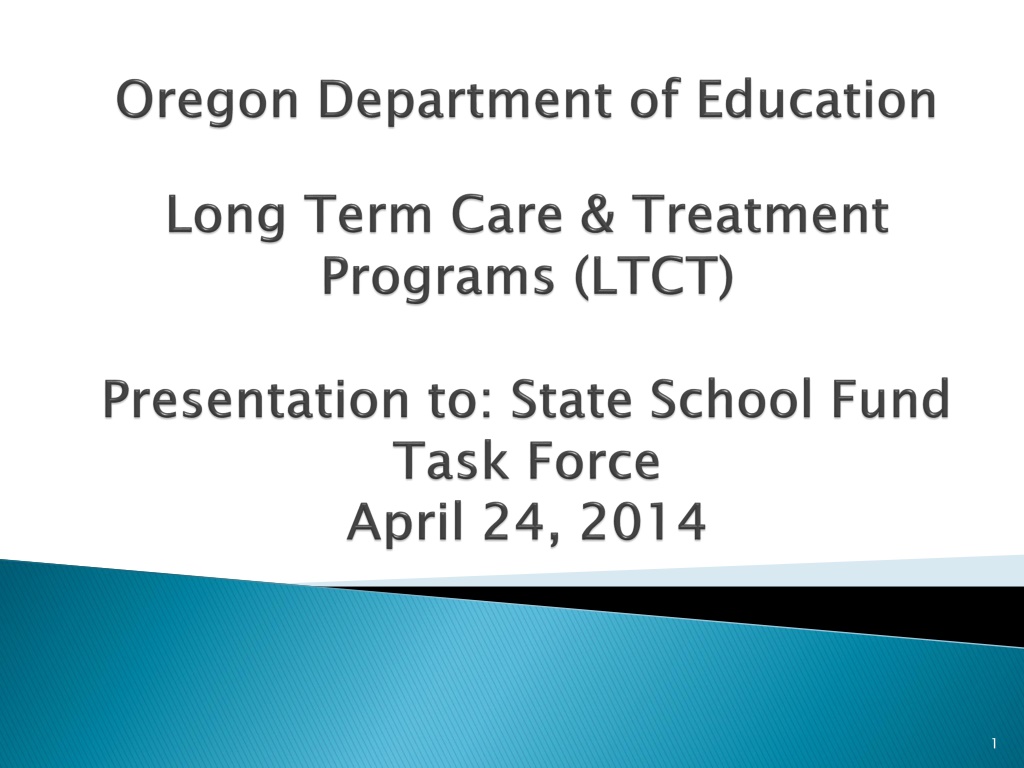 Oregon Department of Education

Long Term Care & Treatment Programs (LTCT)

Presentation to: State School Fund Task Force
April 24, 2014

1